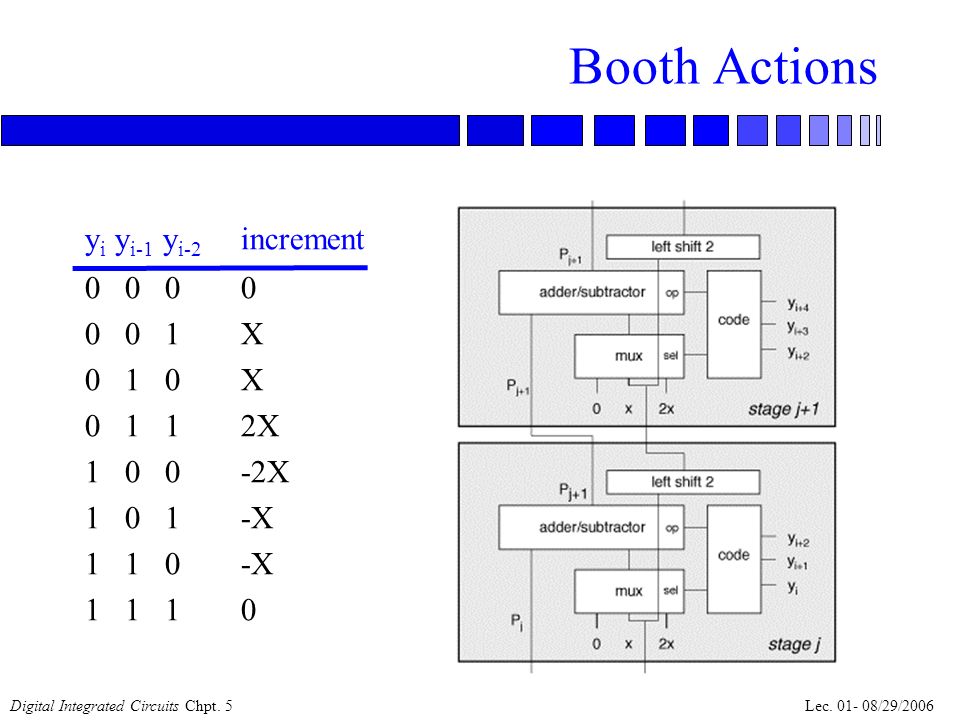 Booth Actions

| $y_i$ $y_{i-1}$ $y_{i-2}$ | increment |
|---|---|
| 0 0 0 | 0 |
| 0 0 1 | X |
| 0 1 0 | X |
| 0 1 1 | 2X |
| 1 0 0 | -2X |
| 1 0 1 | -X |
| 1 1 0 | -X |
| 1 1 1 | 0 |

$P_{j+1}$
left shift 2
adder/subtractor
op
code
$y_{i+4}$
$y_{i+3}$
$y_{i+2}$
mux
sel
$P_{j+1}$
0 x 2x
stage j+1

$P_{j+1}$
left shift 2
adder/subtractor
op
code
$y_{i+2}$
$y_{i+1}$
$y_i$
mux
sel
$P_j$
0 x 2x
stage j

Digital Integrated Circuits Chpt. 5

Lec. 01- 08/29/2006